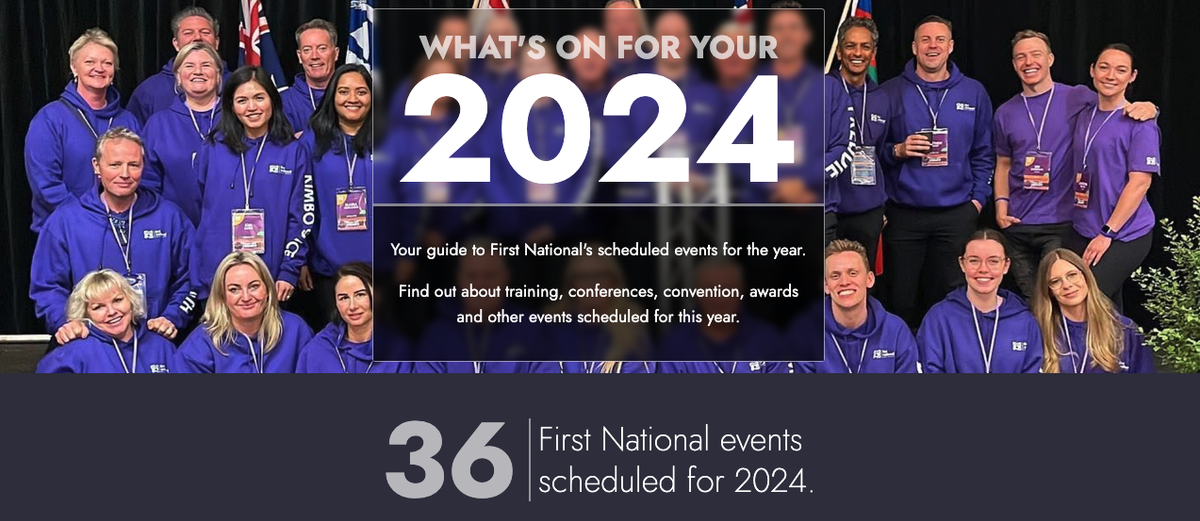 WHAT'S ON FOR YOUR
2024

Your guide to First National's scheduled events for the year.

Find out about training, conferences, convention, awards and other events scheduled for this year.

36 First National events scheduled for 2024.